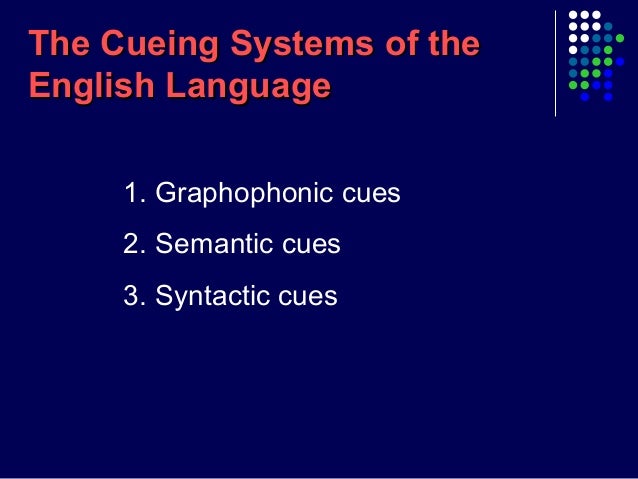 The Cueing Systems of the English Language

1. Graphophonic cues
2. Semantic cues
3. Syntactic cues